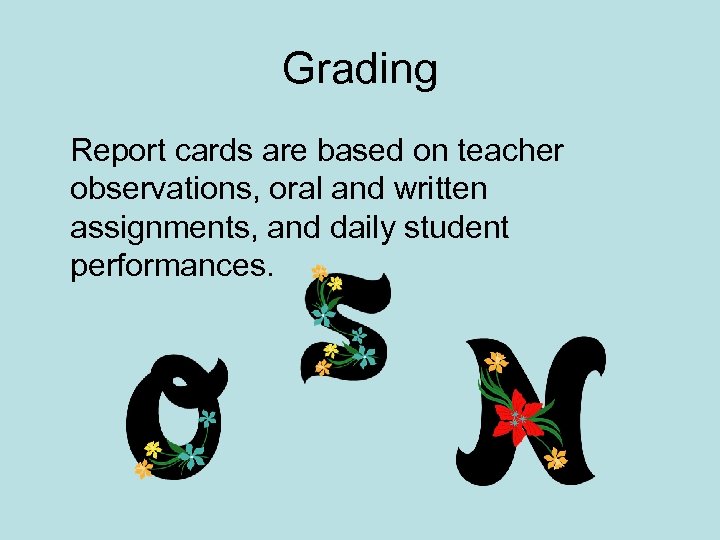 Grading

Report cards are based on teacher observations, oral and written assignments, and daily student performances.

O S N